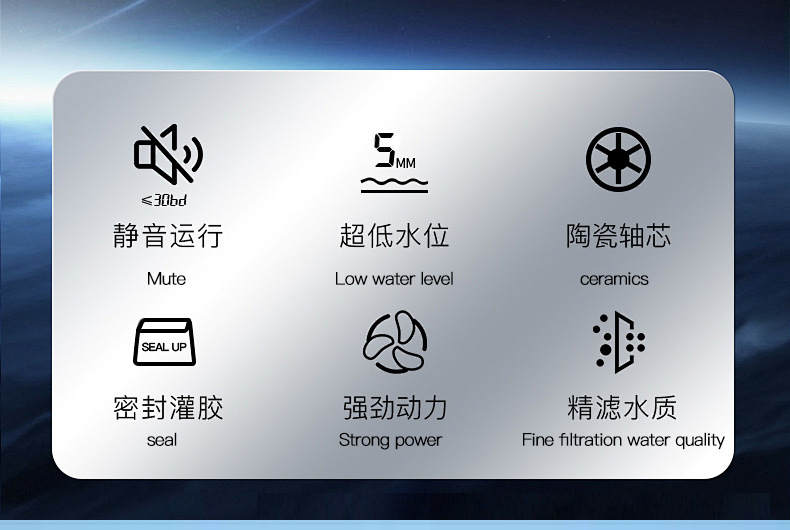 ≤30bd

静音运行

Mute

5MM

超低水位

Low water level

陶瓷轴芯

ceramics

SEAL UP

密封灌胶

seal

强劲动力

Strong power

精滤水质

Fine filtration water quality